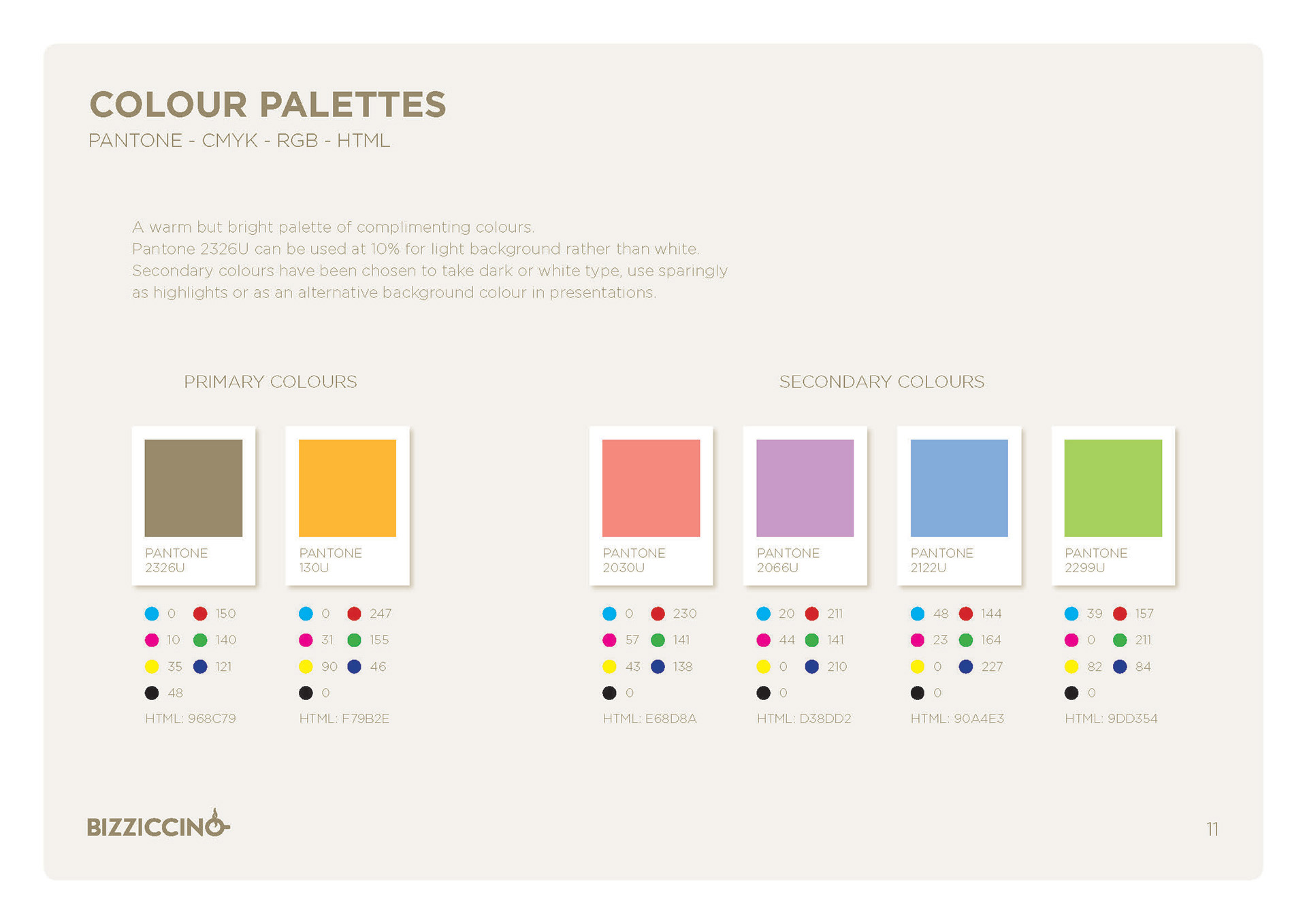 COLOUR PALETTES
PANTONE - CMYK - RGB - HTML

A warm but bright palette of complimenting colours.
Pantone 2326U can be used at 10% for light background rather than white.
Secondary colours have been chosen to take dark or white type, use sparingly as highlights or as an alternative background colour in presentations.

PRIMARY COLOURS

PANTONE 2326U

0 150
10 140
35 121
48

HTML: 968C79

PANTONE 130U

0 247
31 155
90 46
0

HTML: F79B2E

SECONDARY COLOURS

PANTONE 2030U

0 230
57 141
43 138
0

HTML: E68D8A

PANTONE 2066U

20 211
44 141
0 210
0

HTML: D38DD2

PANTONE 2122U

48 144
23 164
0 227
0

HTML: 90A4E3

PANTONE 2299U

39 157
0 211
82 84
0

HTML: 9DD354

BIZZICCINO

11